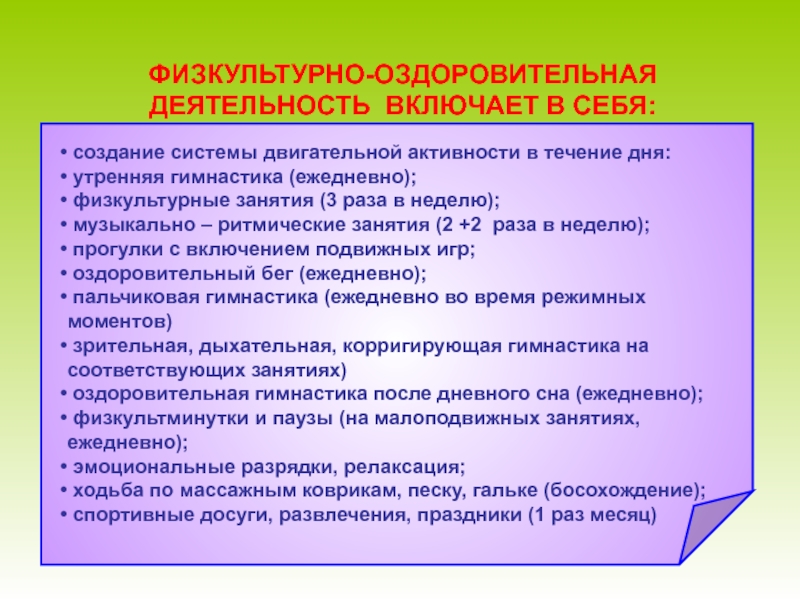 ФИЗКУЛЬТУРНО-ОЗДОРОВИТЕЛЬНАЯ ДЕЯТЕЛЬНОСТЬ ВКЛЮЧАЕТ В СЕБЯ:

• создание системы двигательной активности в течение дня:
• утренняя гимнастика (ежедневно);
• физкультурные занятия (3 раза в неделю);
• музыкально – ритмические занятия (2 +2 раза в неделю);
• прогулки с включением подвижных игр;
• оздоровительный бег (ежедневно);
• пальчиковая гимнастика (ежедневно во время режимных моментов)
• зрительная, дыхательная, корригирующая гимнастика на соответствующих занятиях)
• оздоровительная гимнастика после дневного сна (ежедневно);
• физкультминутки и паузы (на малоподвижных занятиях, ежедневно);
• эмоциональные разрядки, релаксация;
• ходьба по массажным коврикам, песку, гальке (босохождение);
• спортивные досуги, развлечения, праздники (1 раз месяц)